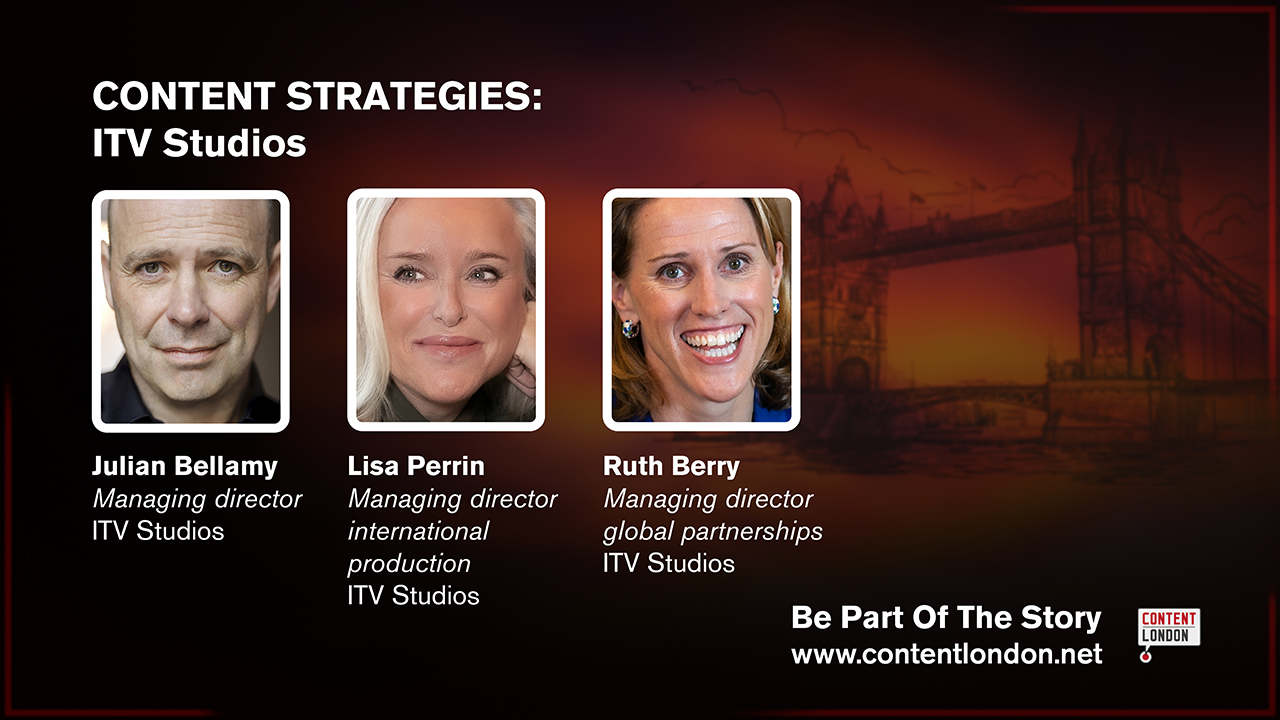 CONTENT STRATEGIES:
ITV Studios

Julian Bellamy
Managing director
ITV Studios

Lisa Perrin
Managing director international production
ITV Studios

Ruth Berry
Managing director global partnerships
ITV Studios

Be Part Of The Story
www.contentlondon.net

CONTENT LONDON